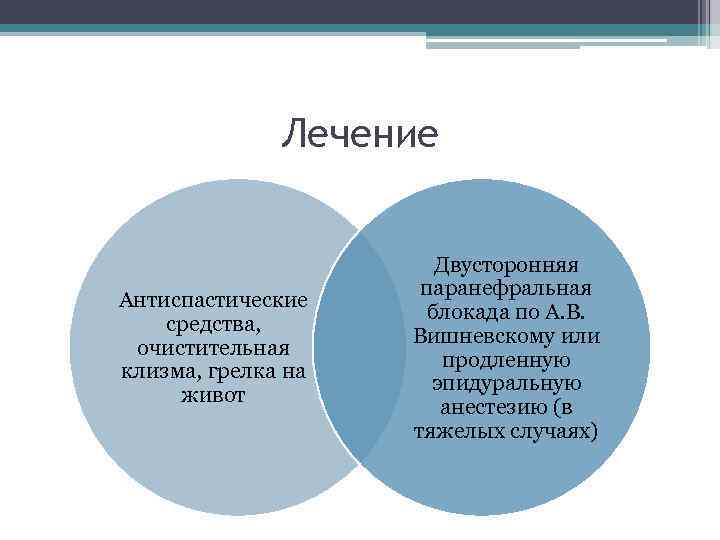 Лечение

Антиспастические средства, очистительная клизма, грелка на живот

Двусторонняя паранефральная блокада по А.В. Вишневскому или продленную эпидуральную анестезию (в тяжелых случаях)